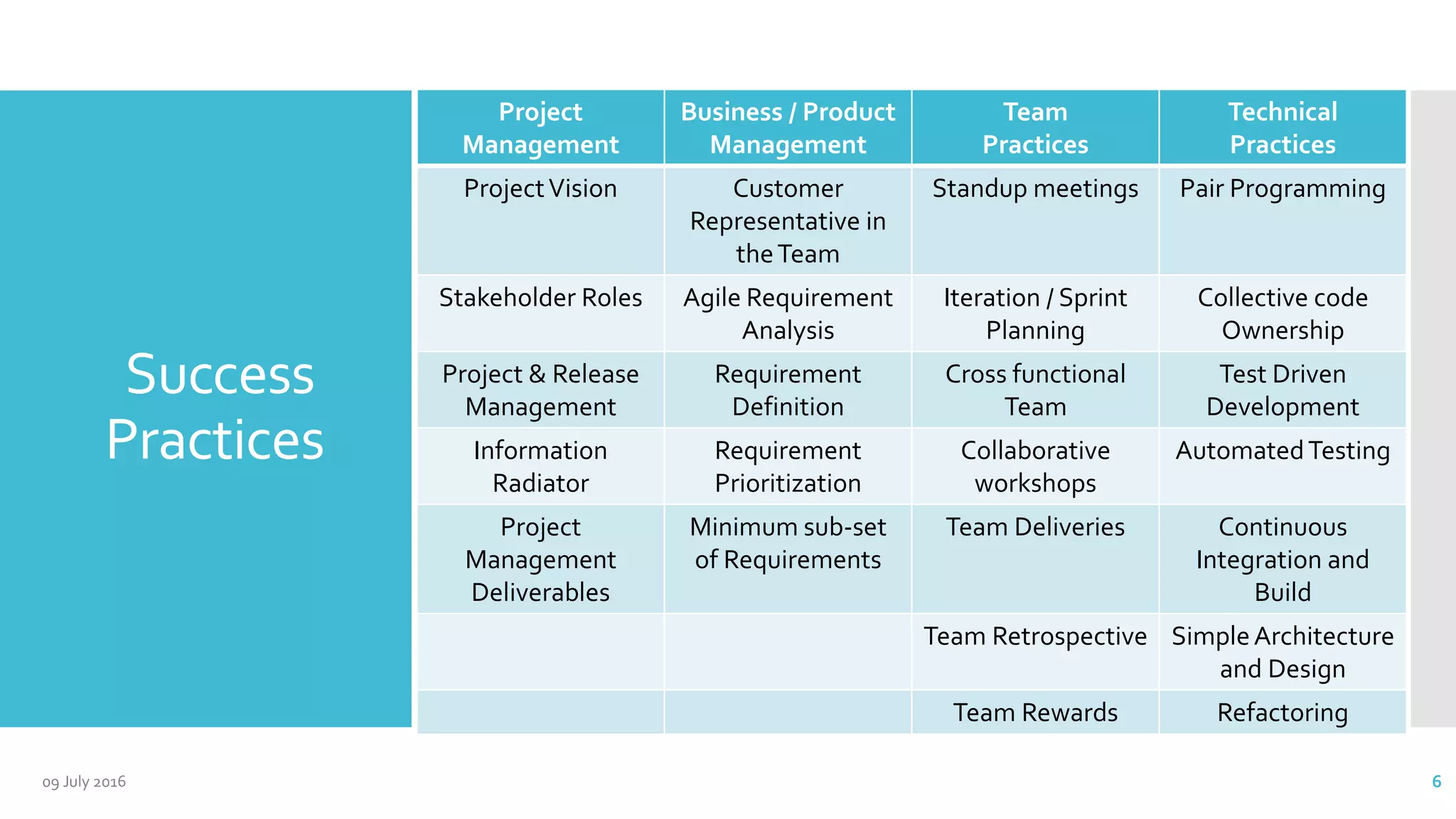 Success Practices

| Project Management | Business / Product Management | Team Practices | Technical Practices |
|---|---|---|---|
| Project Vision | Customer Representative in the Team | Standup meetings | Pair Programming |
| Stakeholder Roles | Agile Requirement Analysis | Iteration / Sprint Planning | Collective code Ownership |
| Project & Release Management | Requirement Definition | Cross functional Team | Test Driven Development |
| Information Radiator | Requirement Prioritization | Collaborative workshops | Automated Testing |
| Project Management Deliverables | Minimum sub-set of Requirements | Team Deliveries | Continuous Integration and Build |
| | | Team Retrospective | Simple Architecture and Design |
| | | Team Rewards | Refactoring |

09 July 2016

6